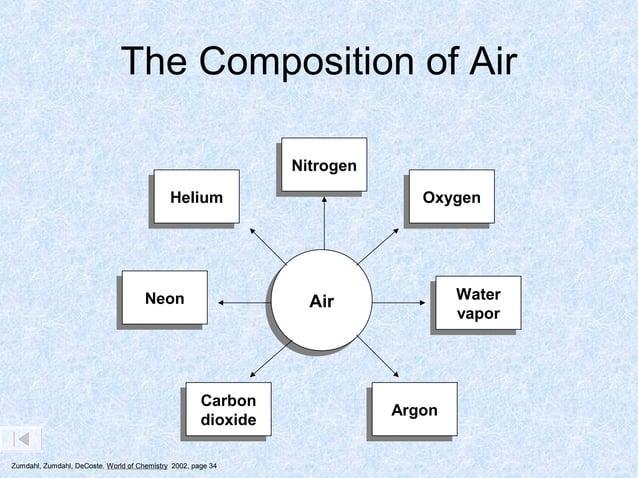 The Composition of Air

Nitrogen

Helium

Oxygen

Neon

Air

Water vapor

Carbon dioxide

Argon

Zumdahl, Zumdahl, DeCoste, World of Chemistry 2002, page 34